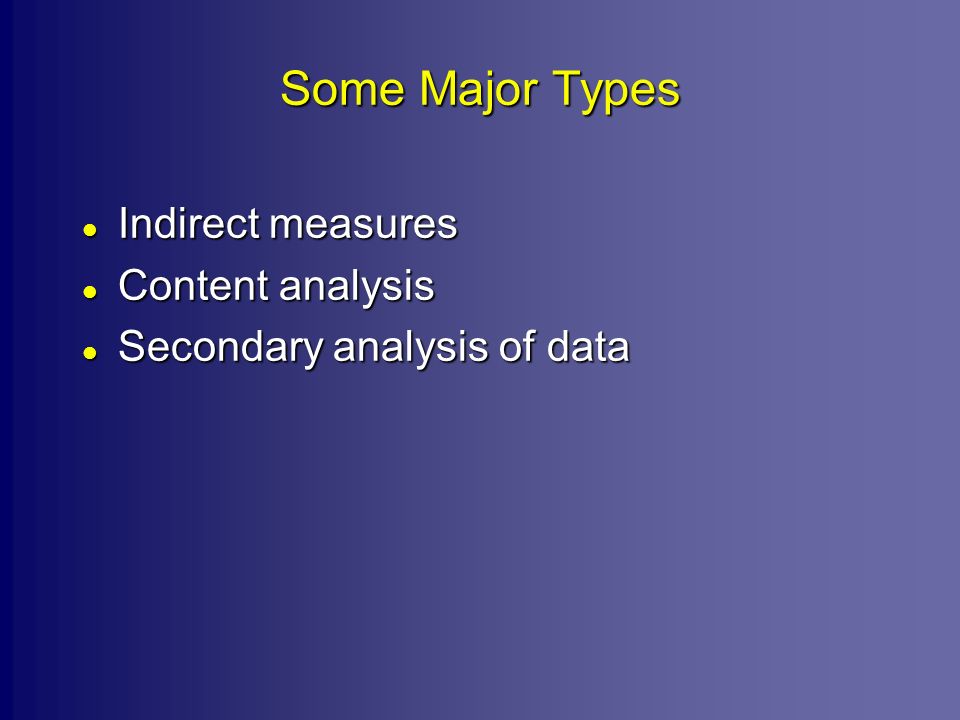 Some Major Types

- Indirect measures
- Content analysis
- Secondary analysis of data